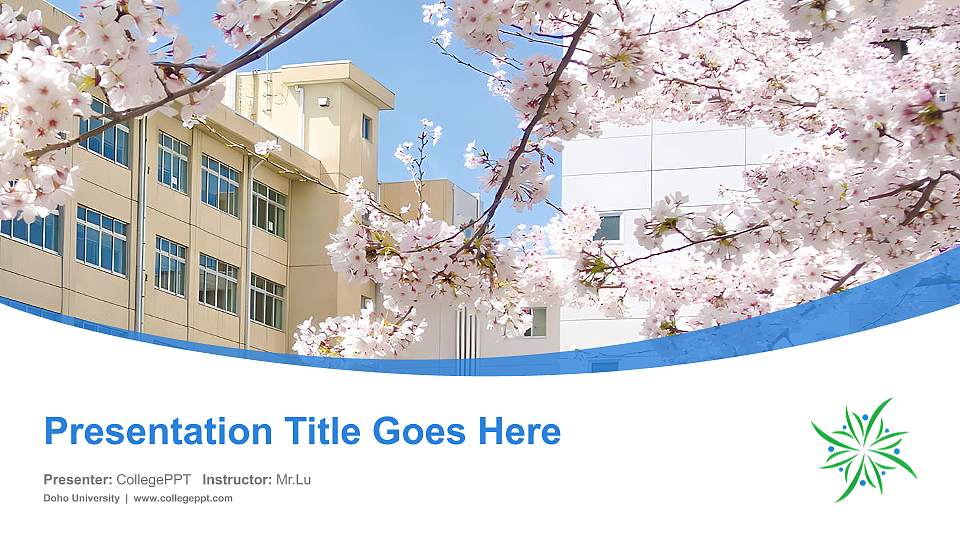 Presentation Title Goes Here

Presenter: CollegePPT Instructor: Mr.Lu

Doho University | www.collegeppt.com